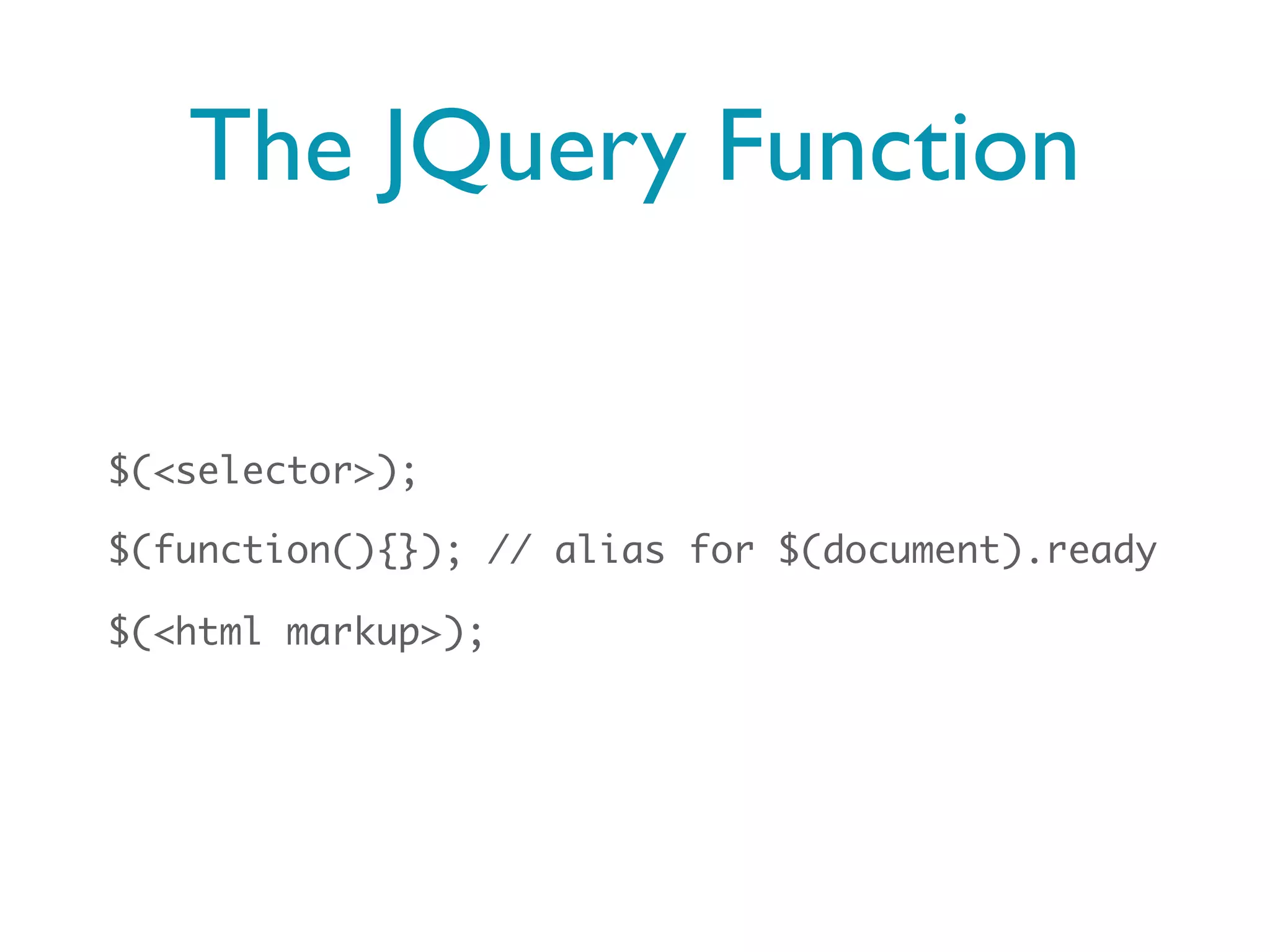 The JQuery Function

$(<selector>);

$(function(){}); // alias for $(document).ready

$(<html markup>);